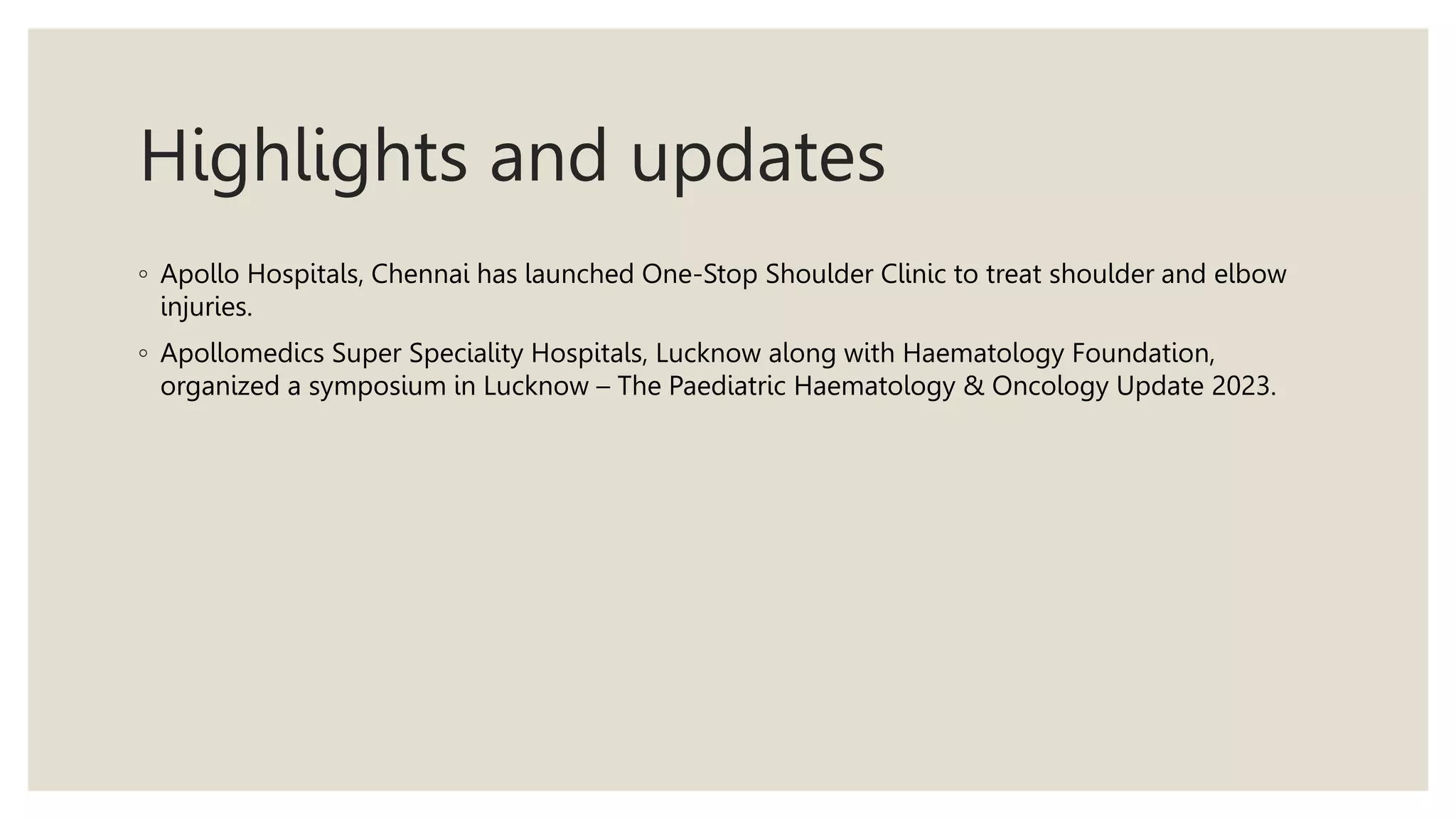 Highlights and updates

◦ Apollo Hospitals, Chennai has launched One-Stop Shoulder Clinic to treat shoulder and elbow injuries.

◦ Apollomedics Super Speciality Hospitals, Lucknow along with Haematology Foundation, organized a symposium in Lucknow – The Paediatric Haematology & Oncology Update 2023.